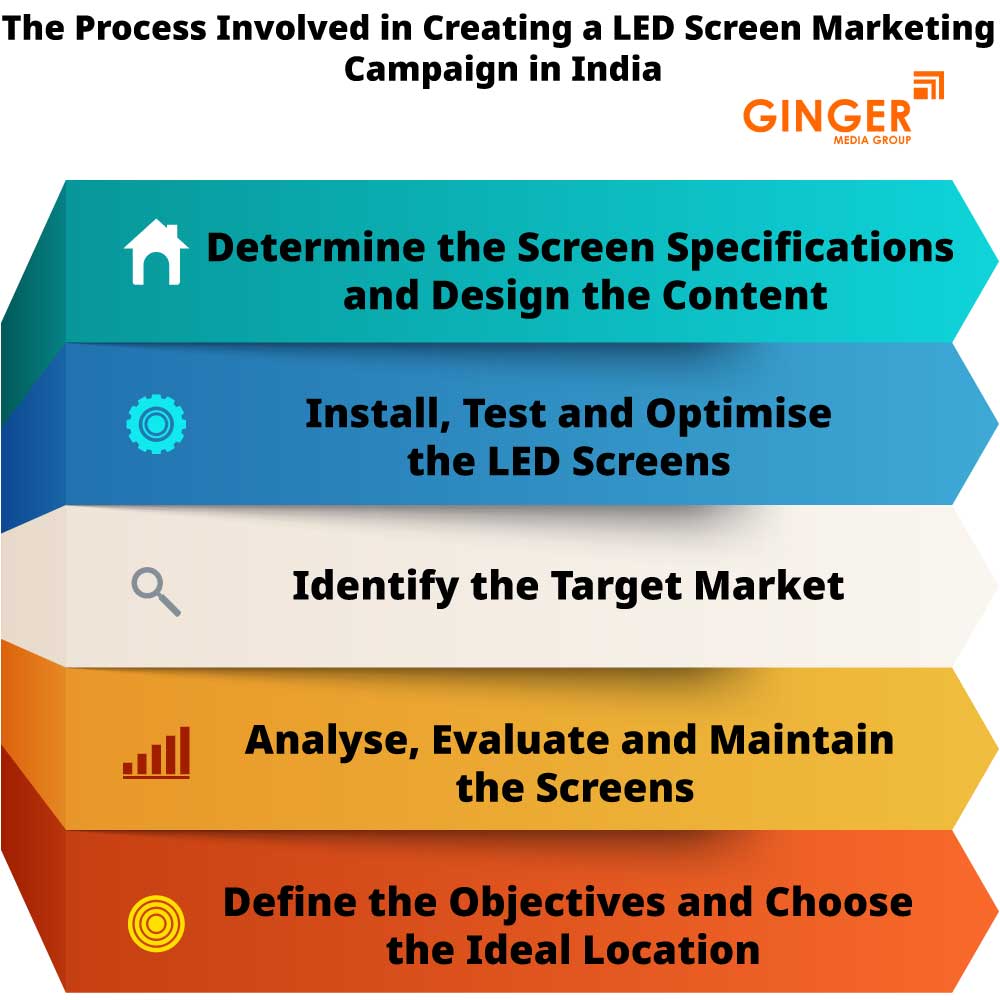 The Process Involved in Creating a LED Screen Marketing Campaign in India

GINGER
MEDIA GROUP

Determine the Screen Specifications and Design the Content

Install, Test and Optimise the LED Screens

Identify the Target Market

Analyse, Evaluate and Maintain the Screens

Define the Objectives and Choose the Ideal Location